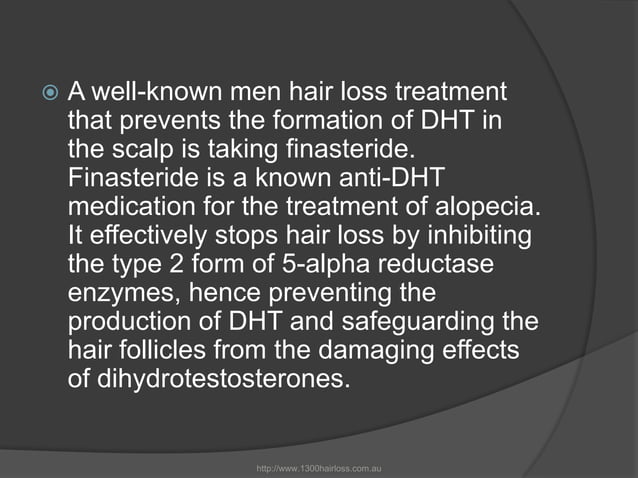 A well-known men hair loss treatment that prevents the formation of DHT in the scalp is taking finasteride. Finasteride is a known anti-DHT medication for the treatment of alopecia. It effectively stops hair loss by inhibiting the type 2 form of 5-alpha reductase enzymes, hence preventing the production of DHT and safeguarding the hair follicles from the damaging effects of dihydrotestosterones.

http://www.1300hairloss.com.au